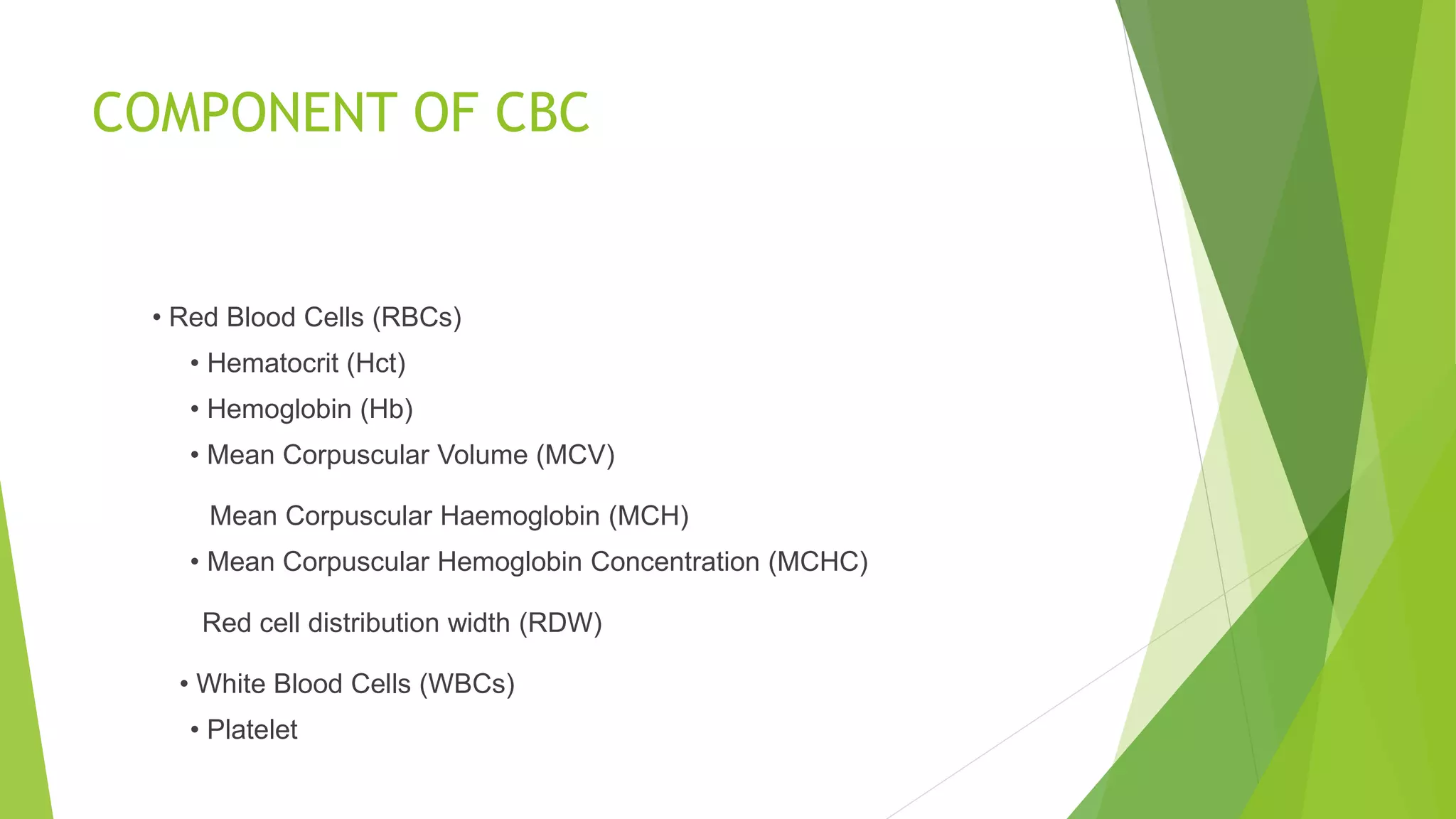 COMPONENT OF CBC

• Red Blood Cells (RBCs)

• Hematocrit (Hct)

• Hemoglobin (Hb)

• Mean Corpuscular Volume (MCV)

Mean Corpuscular Haemoglobin (MCH)

• Mean Corpuscular Hemoglobin Concentration (MCHC)

Red cell distribution width (RDW)

• White Blood Cells (WBCs)

• Platelet